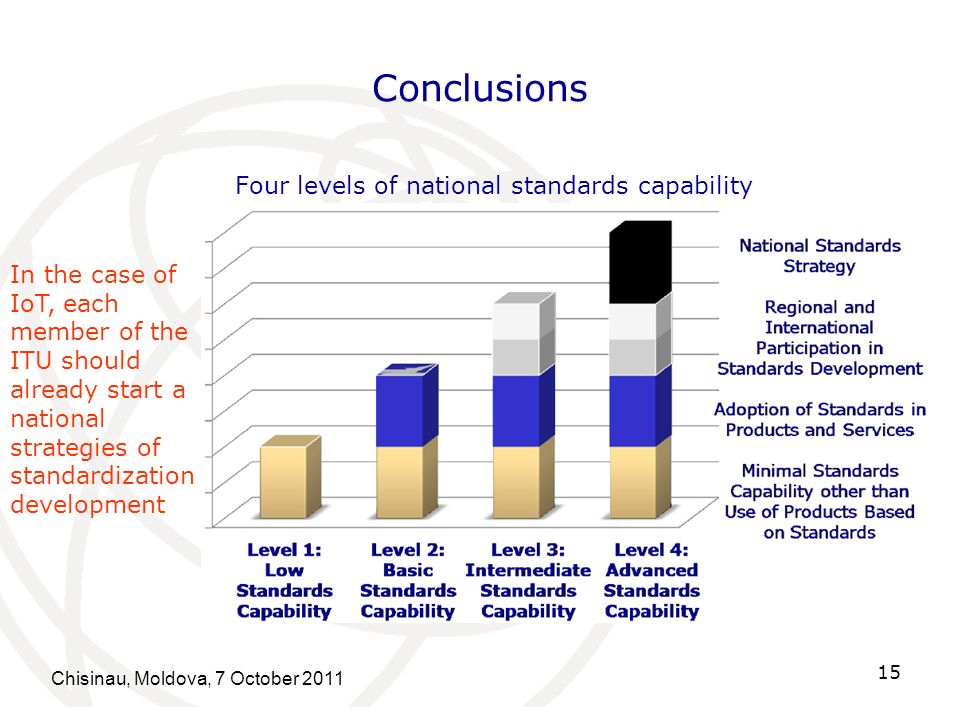 Conclusions

Four levels of national standards capability

In the case of IoT, each member of the ITU should already start a national strategies of standardization development

National Standards Strategy

Regional and International Participation in Standards Development

Adoption of Standards in Products and Services

Minimal Standards Capability other than Use of Products Based on Standards

Level 1: Low Standards Capability

Level 2: Basic Standards Capability

Level 3: Intermediate Standards Capability

Level 4: Advanced Standards Capability

Chisinau, Moldova, 7 October 2011

15